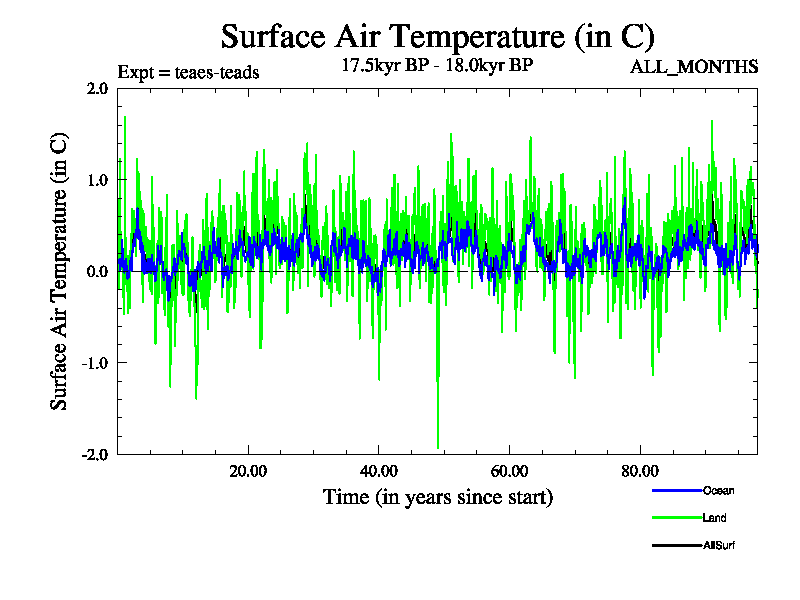 Surface Air Temperature (in C)

Expt = teaes-teads

17.5kyr BP - 18.0kyr BP

ALL_MONTHS

Surface Air Temperature (in C)

2.0

1.0

0.0

-1.0

-2.0

20.00

40.00

60.00

80.00

Time (in years since start)

Ocean

Land

AllSurf